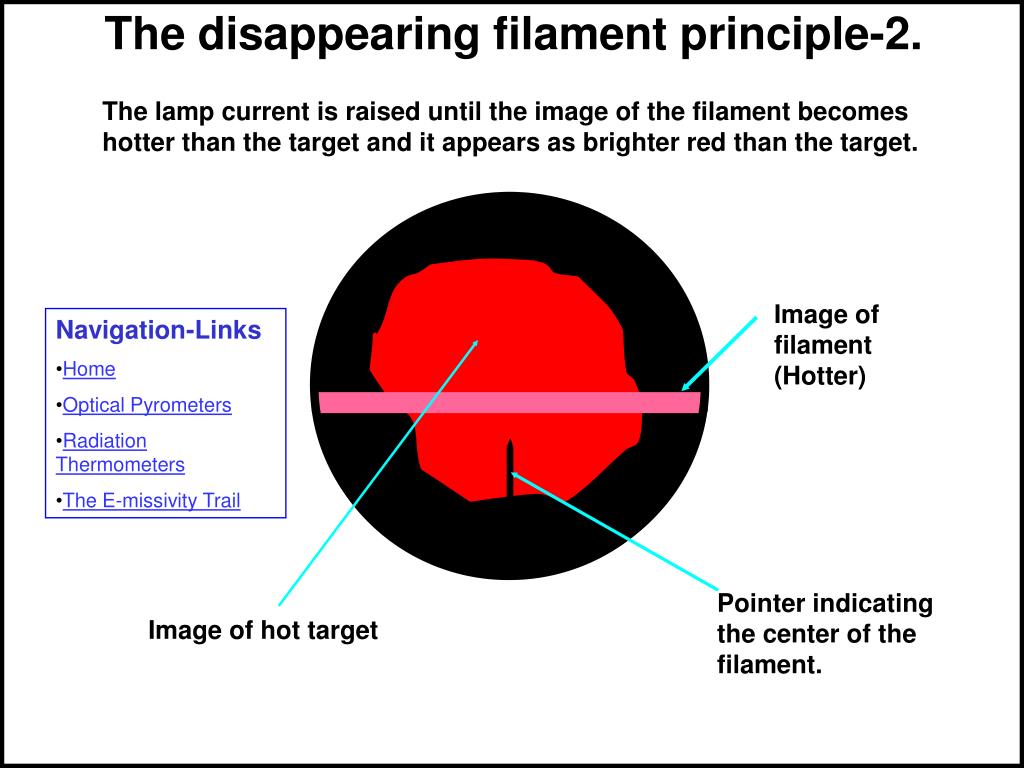 The disappearing filament principle-2.

The lamp current is raised until the image of the filament becomes hotter than the target and it appears as brighter red than the target.

Navigation-Links

•Home

•Optical Pyrometers

•Radiation Thermometers

•The E-missivity Trail

Image of filament (Hotter)

Image of hot target

Pointer indicating the center of the filament.